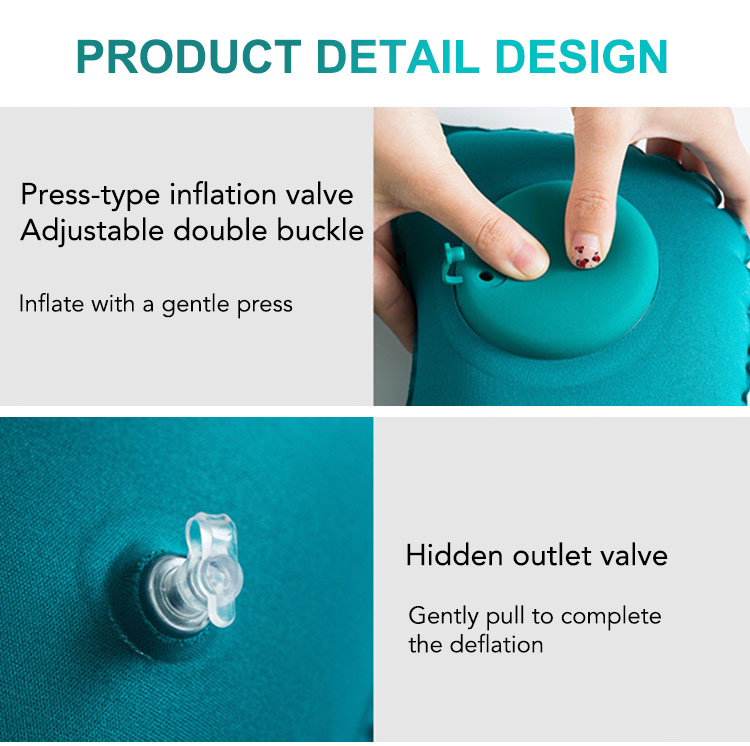 PRODUCT DETAIL DESIGN

Press-type inflation valve
Adjustable double buckle

Inflate with a gentle press

Hidden outlet valve

Gently pull to complete the deflation